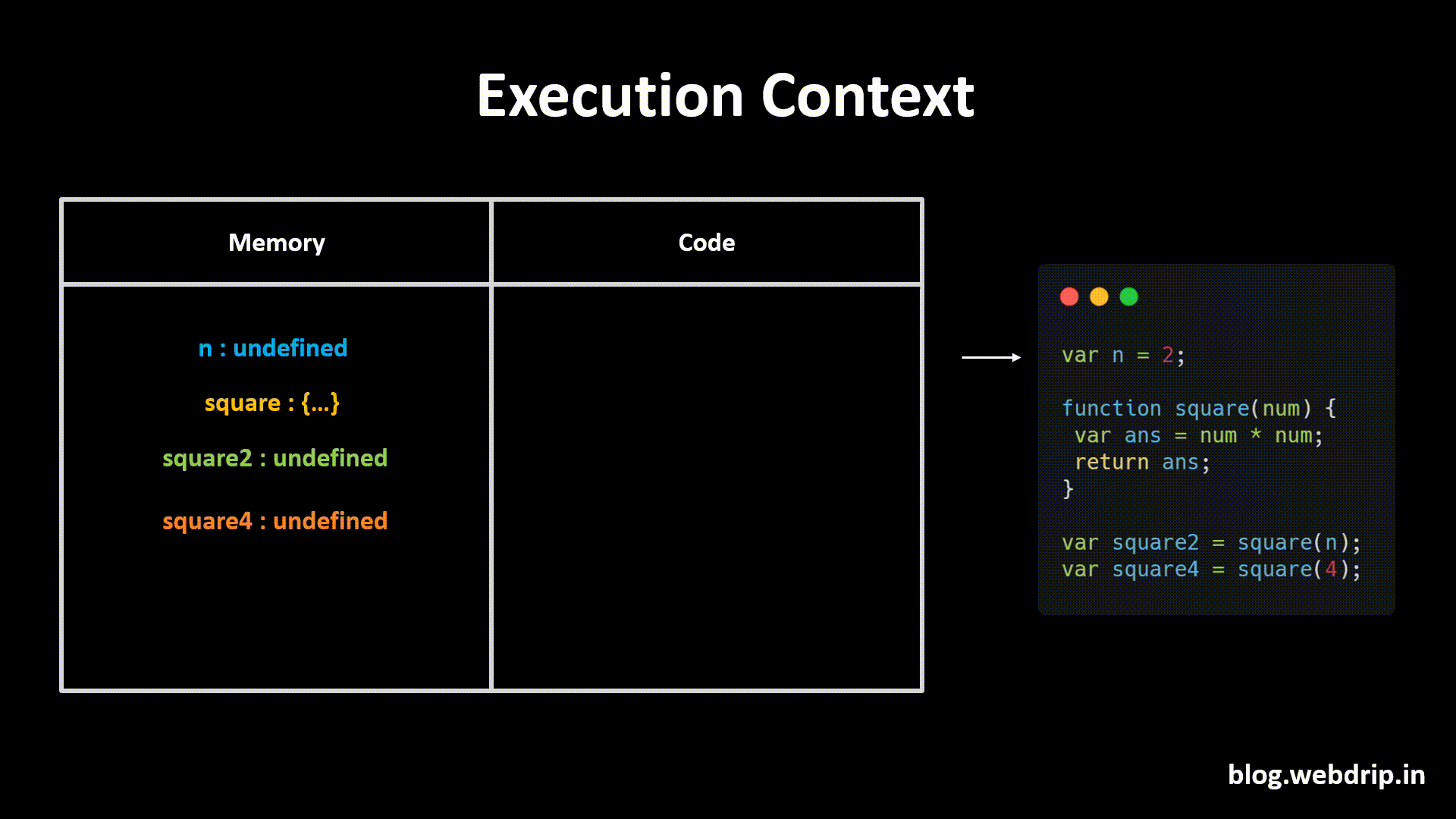 Execution Context

| Memory | Code |
|---|---|
| n : undefined<br>square : {...}<br>square2 : undefined<br>square4 : undefined | |

var n = 2;

function square(num) {
 var ans = num * num;
 return ans;
}

var square2 = square(n);
var square4 = square(4);

blog.webdrip.in